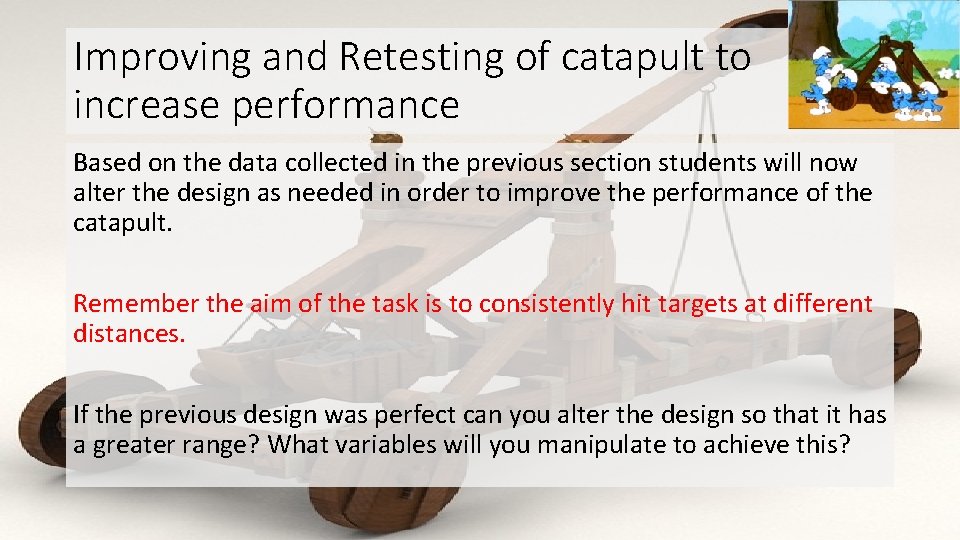 Improving and Retesting of catapult to increase performance

Based on the data collected in the previous section students will now alter the design as needed in order to improve the performance of the catapult.

Remember the aim of the task is to consistently hit targets at different distances.

If the previous design was perfect can you alter the design so that it has a greater range? What variables will you manipulate to achieve this?